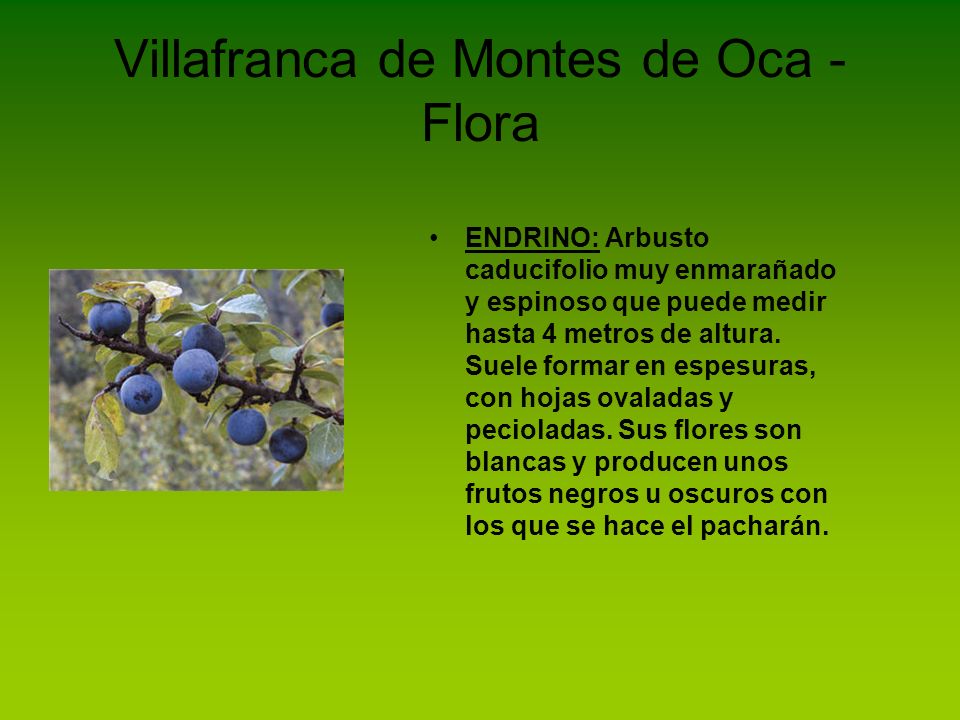 Villafranca de Montes de Oca - Flora

• ENDRINO: Arbusto caducifolio muy enmarañado y espinoso que puede medir hasta 4 metros de altura. Suele formar en espesuras, con hojas ovaladas y pecioladas. Sus flores son blancas y producen unos frutos negros u oscuros con los que se hace el pacharán.